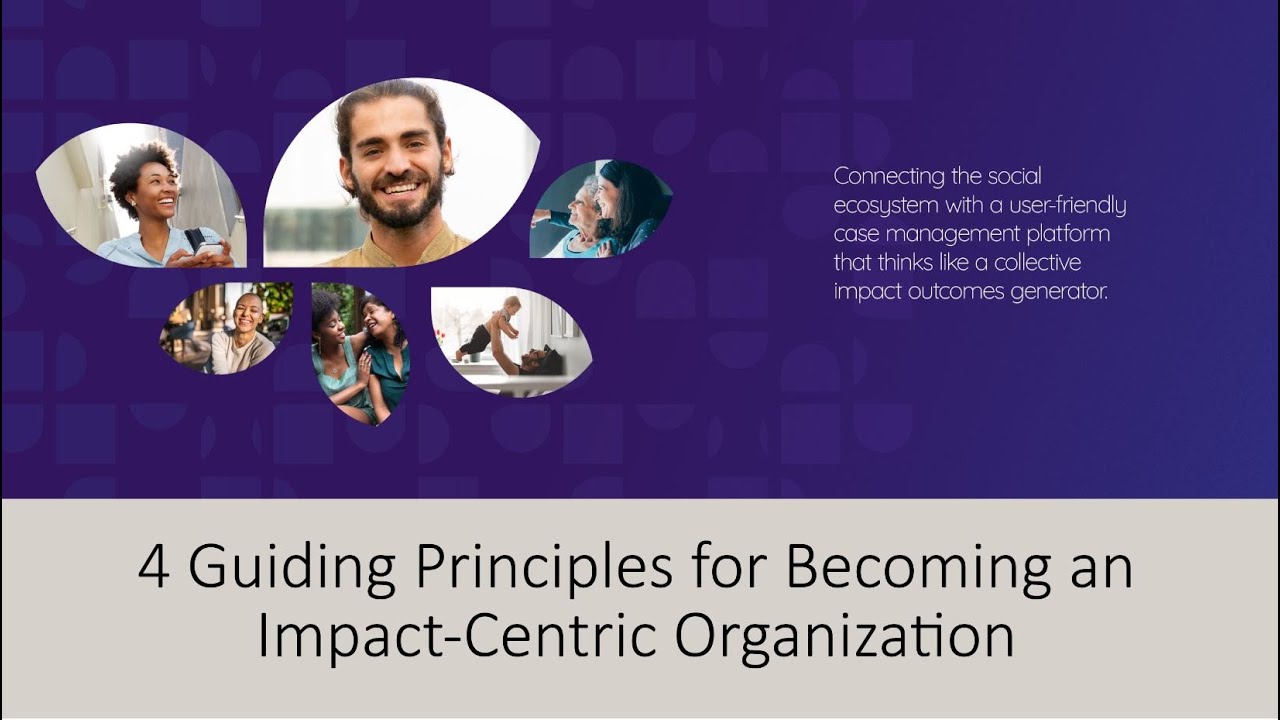 Connecting the social ecosystem with a user-friendly case management platform that thinks like a collective impact outcomes generator.

4 Guiding Principles for Becoming an Impact-Centric Organization